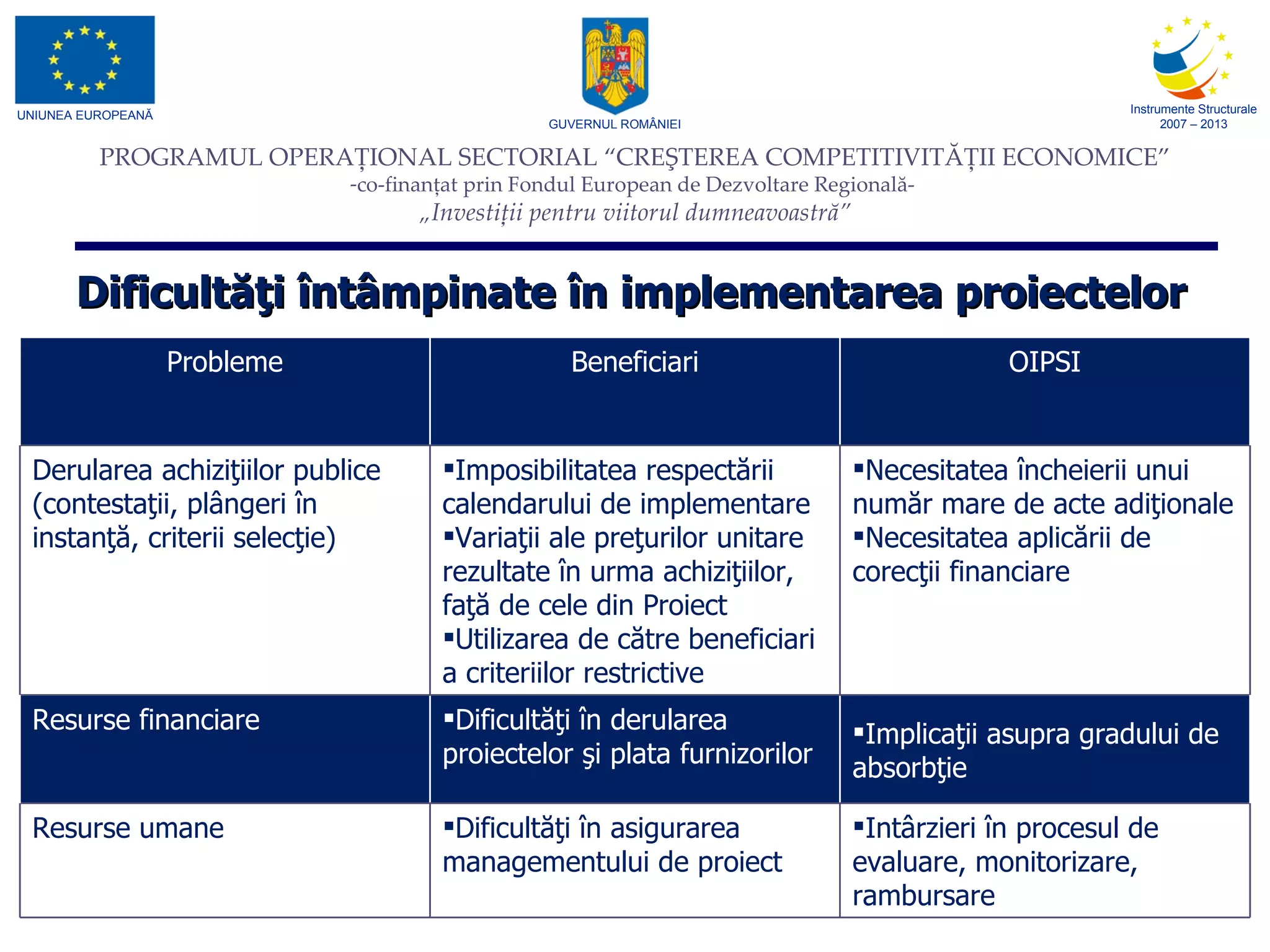 UNIUNEA EUROPEANĂ

GUVERNUL ROMÂNIEI

Instrumente Structurale
2007 – 2013

PROGRAMUL OPERAȚIONAL SECTORIAL “CREŞTEREA COMPETITIVITĂȚII ECONOMICE”
-co-finanțat prin Fondul European de Dezvoltare Regională-
„Investiții pentru viitorul dumneavoastră”

Dificultăţi întâmpinate în implementarea proiectelor

| Probleme | Beneficiari | OIPSI |
|---|---|---|
| Derularea achiziţiilor publice (contestaţii, plângeri în instanţă, criterii selecţie) | ▪Imposibilitatea respectării calendarului de implementare ▪Variaţii ale preţurilor unitare rezultate în urma achiziţiilor, faţă de cele din Proiect ▪Utilizarea de către beneficiari a criteriilor restrictive | ▪Necesitatea încheierii unui număr mare de acte adiţionale ▪Necesitatea aplicării de corecţii financiare |
| Resurse financiare | ▪Dificultăţi în derularea proiectelor şi plata furnizorilor | ▪Implicaţii asupra gradului de absorbţie |
| Resurse umane | ▪Dificultăţi în asigurarea managementului de proiect | ▪Intârzieri în procesul de evaluare, monitorizare, rambursare |